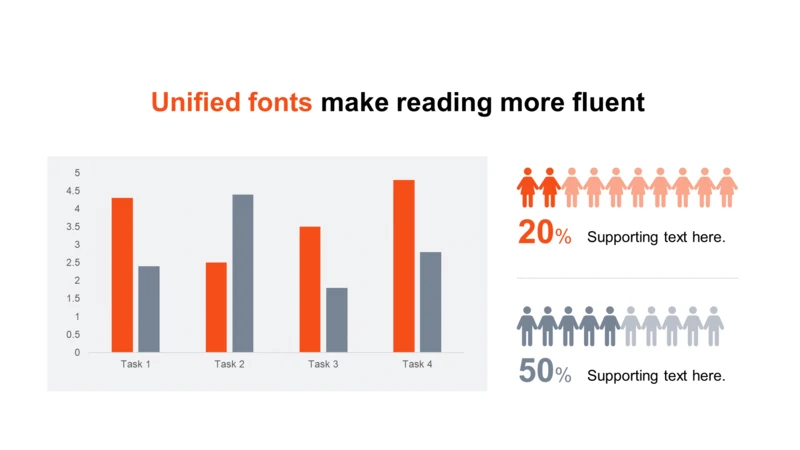 Unified fonts make reading more fluent

5
4.5
4
3.5
3
2.5
2
1.5
1
0.5
0

Task 1
Task 2
Task 3
Task 4

20% Supporting text here.

50% Supporting text here.